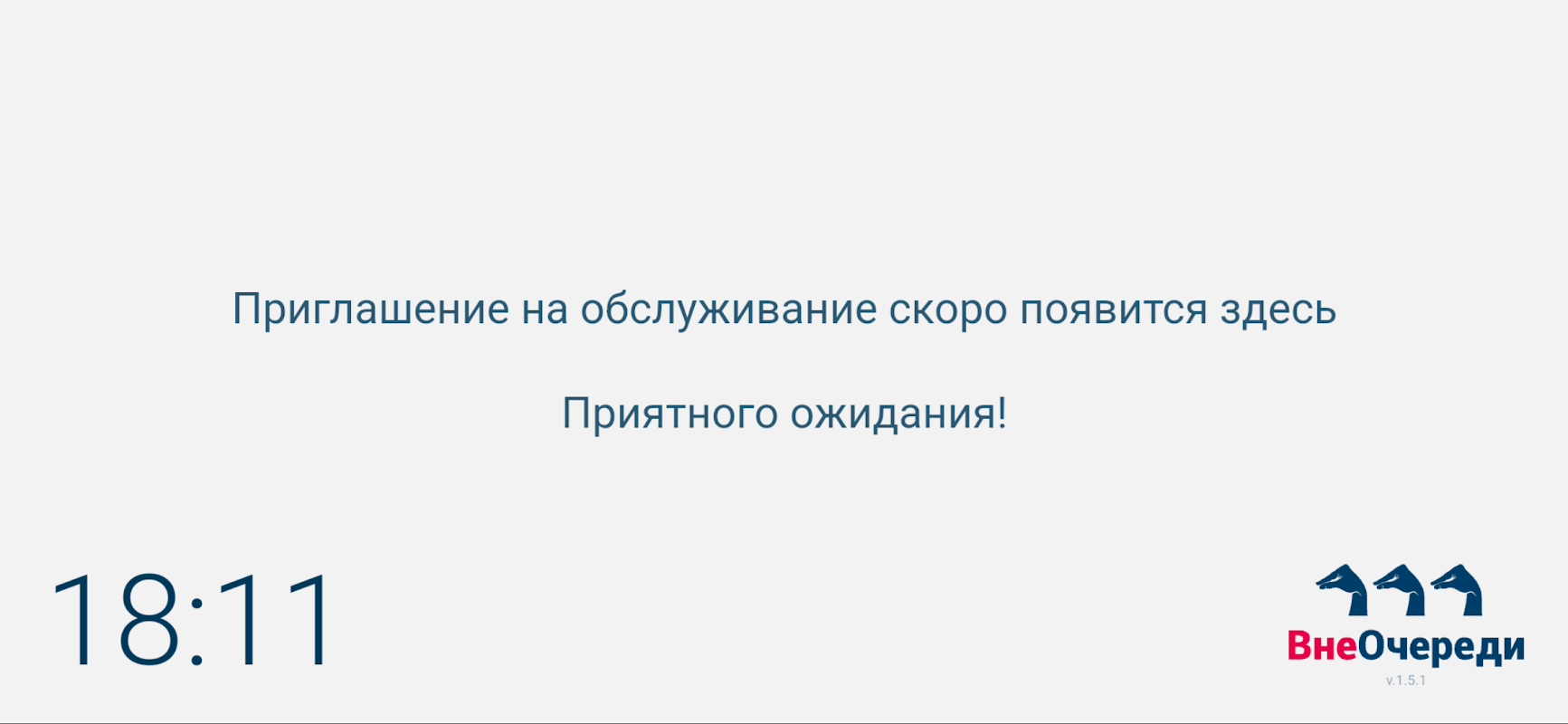 Приглашение на обслуживание скоро появится здесь

Приятного ожидания!

18:11

ВнеОчереди
v.1.5.1